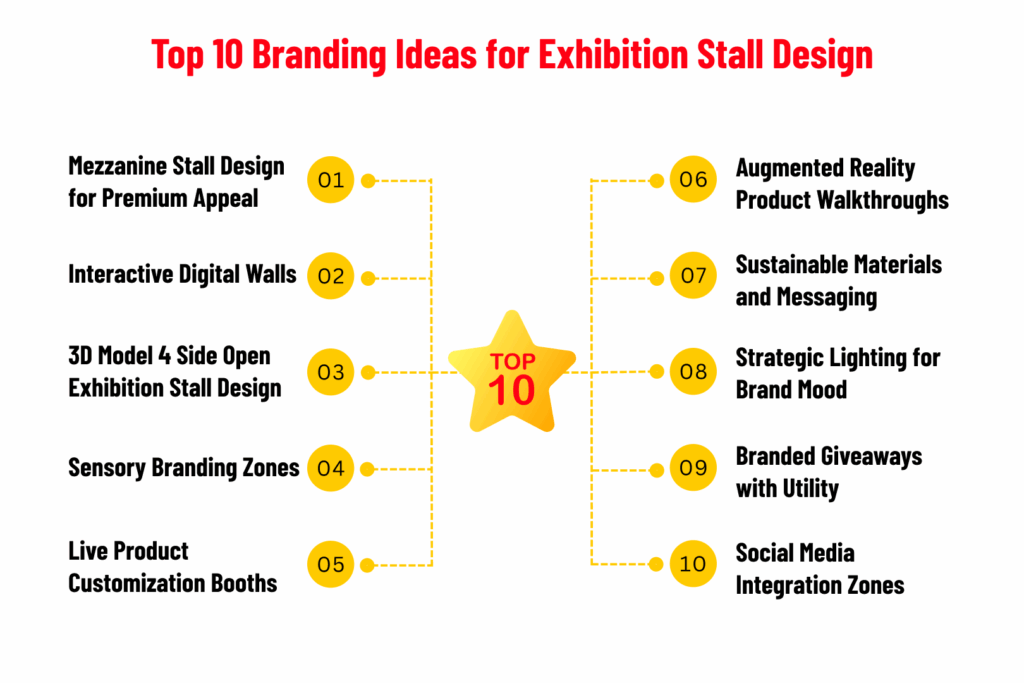 Top 10 Branding Ideas for Exhibition Stall Design

Mezzanine Stall Design for Premium Appeal 01

Interactive Digital Walls 02

3D Model 4 Side Open Exhibition Stall Design 03

Sensory Branding Zones 04

Live Product Customization Booths 05

TOP 10

06 Augmented Reality Product Walkthroughs

07 Sustainable Materials and Messaging

08 Strategic Lighting for Brand Mood

09 Branded Giveaways with Utility

10 Social Media Integration Zones